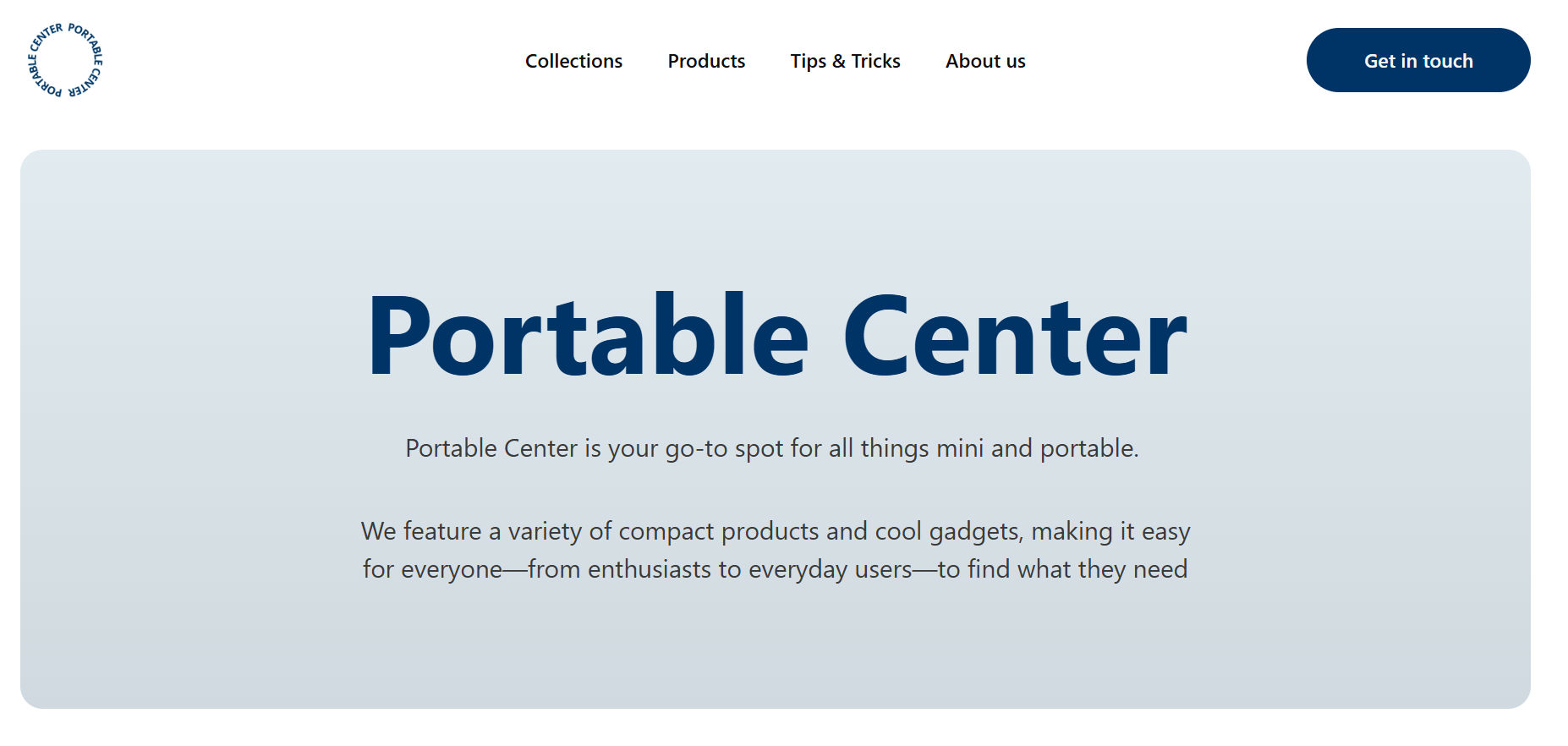 PORTABLE CENTER PORTABLE CENTER

Collections Products Tips & Tricks About us

Get in touch

Portable Center

Portable Center is your go-to spot for all things mini and portable.

We feature a variety of compact products and cool gadgets, making it easy for everyone—from enthusiasts to everyday users—to find what they need